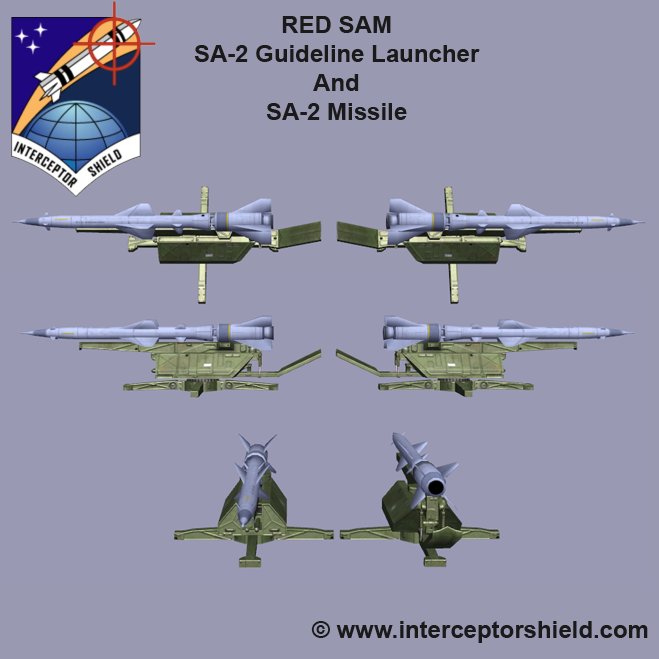 INTERCEPTOR SHIELD

RED SAM
SA-2 Guideline Launcher
And
SA-2 Missile

© www.interceptorshield.com